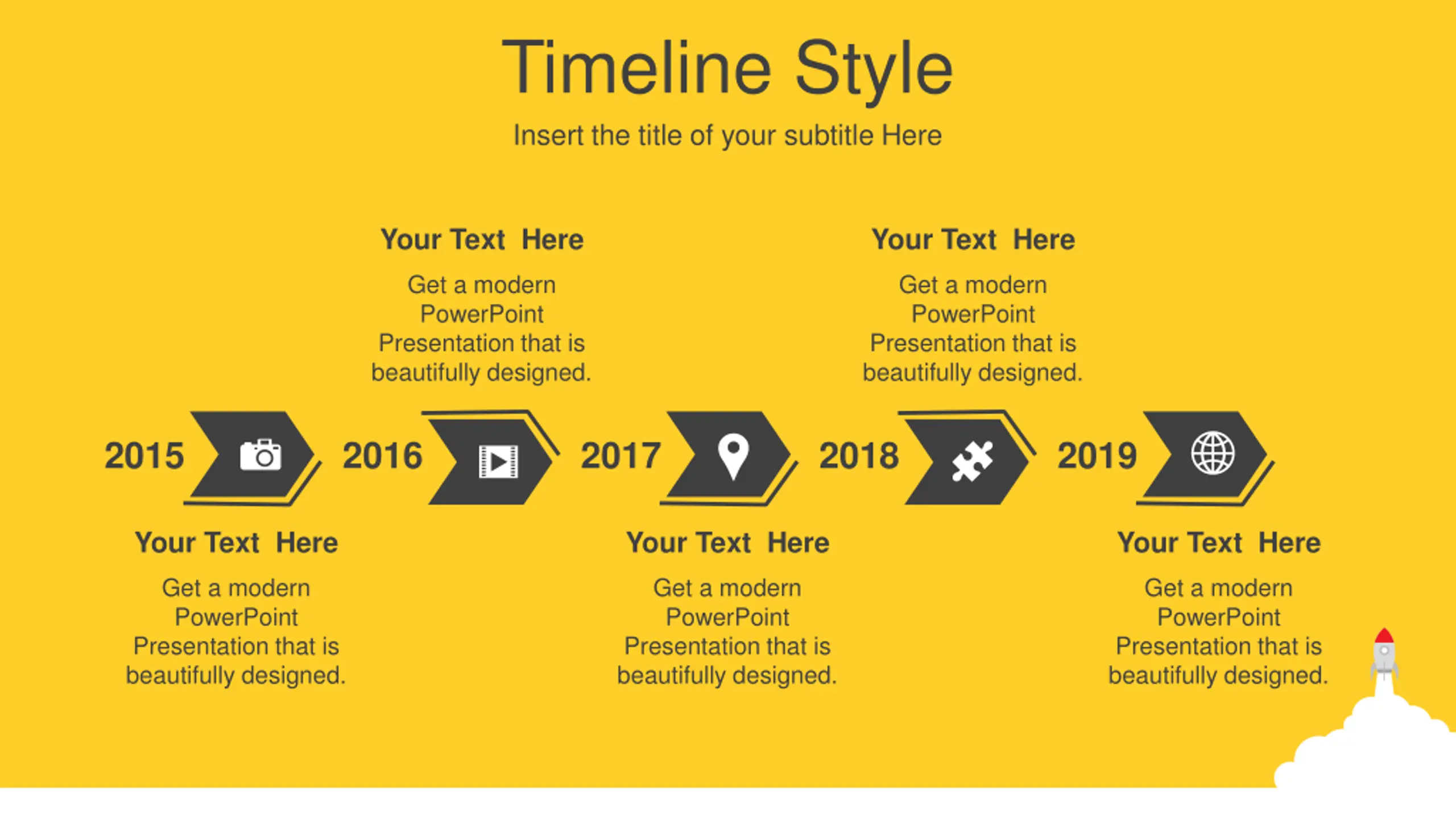 Timeline Style

Insert the title of your subtitle Here

Your Text Here

Get a modern PowerPoint Presentation that is beautifully designed.

Your Text Here

Get a modern PowerPoint Presentation that is beautifully designed.

2015

2016

2017

2018

2019

Your Text Here

Get a modern PowerPoint Presentation that is beautifully designed.

Your Text Here

Get a modern PowerPoint Presentation that is beautifully designed.

Your Text Here

Get a modern PowerPoint Presentation that is beautifully designed.